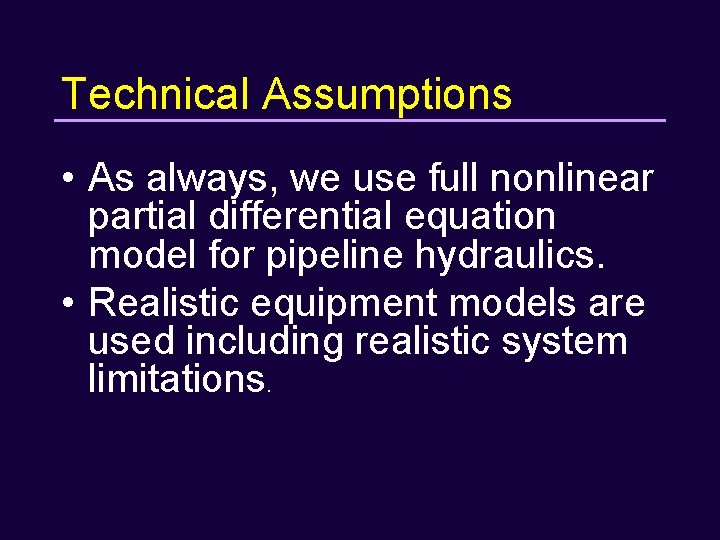 Technical Assumptions

• As always, we use full nonlinear partial differential equation model for pipeline hydraulics.

• Realistic equipment models are used including realistic system limitations.